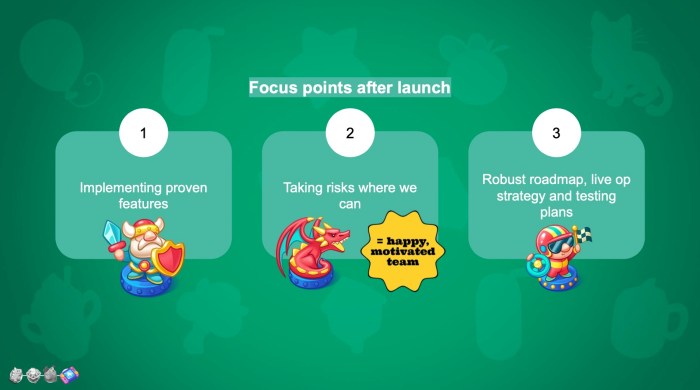 Focus points after launch

1

Implementing proven features

2

Taking risks where we can

= happy, motivated team

3

Robust roadmap, live op strategy and testing plans